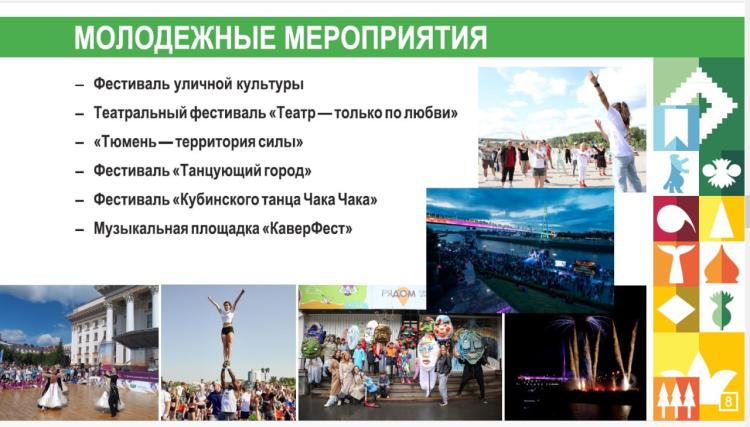 МОЛОДЕЖНЫЕ МЕРОПРИЯТИЯ

– Фестиваль уличной культуры
– Театральный фестиваль «Театр — только по любви»
– «Тюмень — территория силы»
– Фестиваль «Танцующий город»
– Фестиваль «Кубинского танца Чака Чака»
– Музыкальная площадка «КаверФест»

РЯДОМ

8